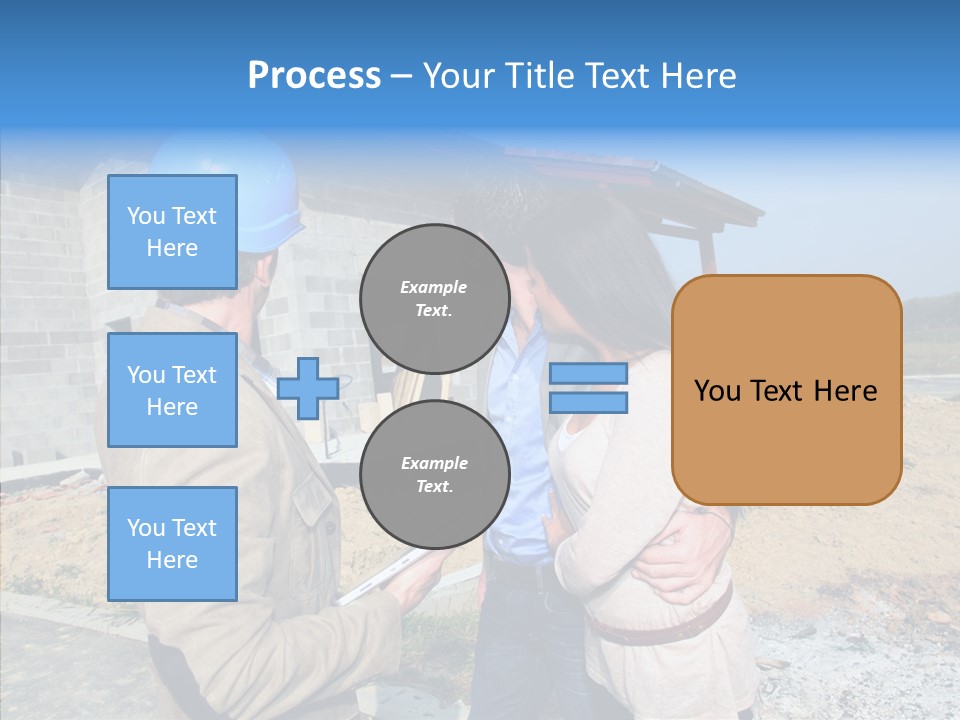 Process – Your Title Text Here

You Text Here

You Text Here

You Text Here

Example Text.

Example Text.

You Text Here